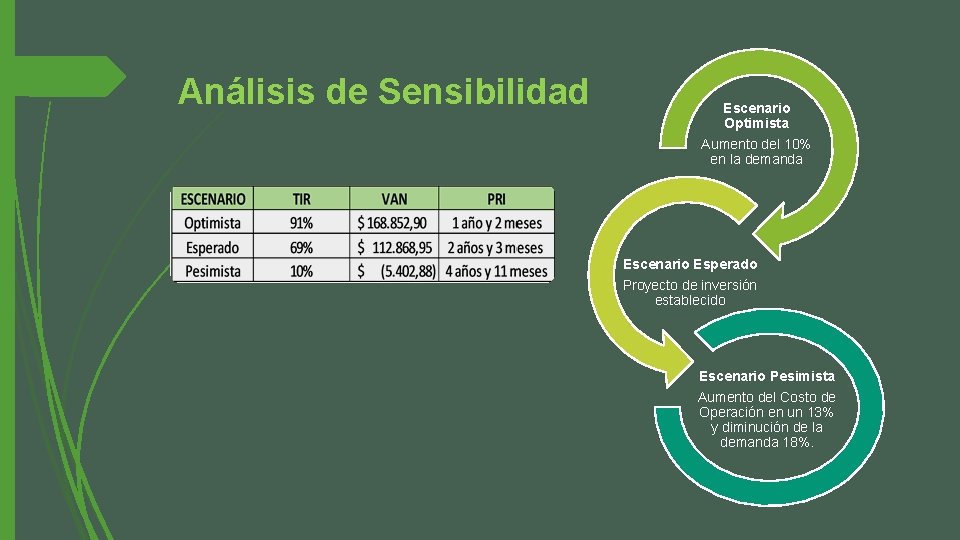 Análisis de Sensibilidad

| ESCENARIO | TIR | VAN | PRI |
|---|---|---|---|
| Optimista | 91% | $ 168.852,90 | 1 año y 2 meses |
| Esperado | 69% | $ 112.868,95 | 2 años y 3 meses |
| Pesimista | 10% | $ (5.402,88) | 4 años y 11 meses |

Escenario Optimista
Aumento del 10% en la demanda

Escenario Esperado
Proyecto de inversión establecido

Escenario Pesimista
Aumento del Costo de Operación en un 13% y diminución de la demanda 18%.